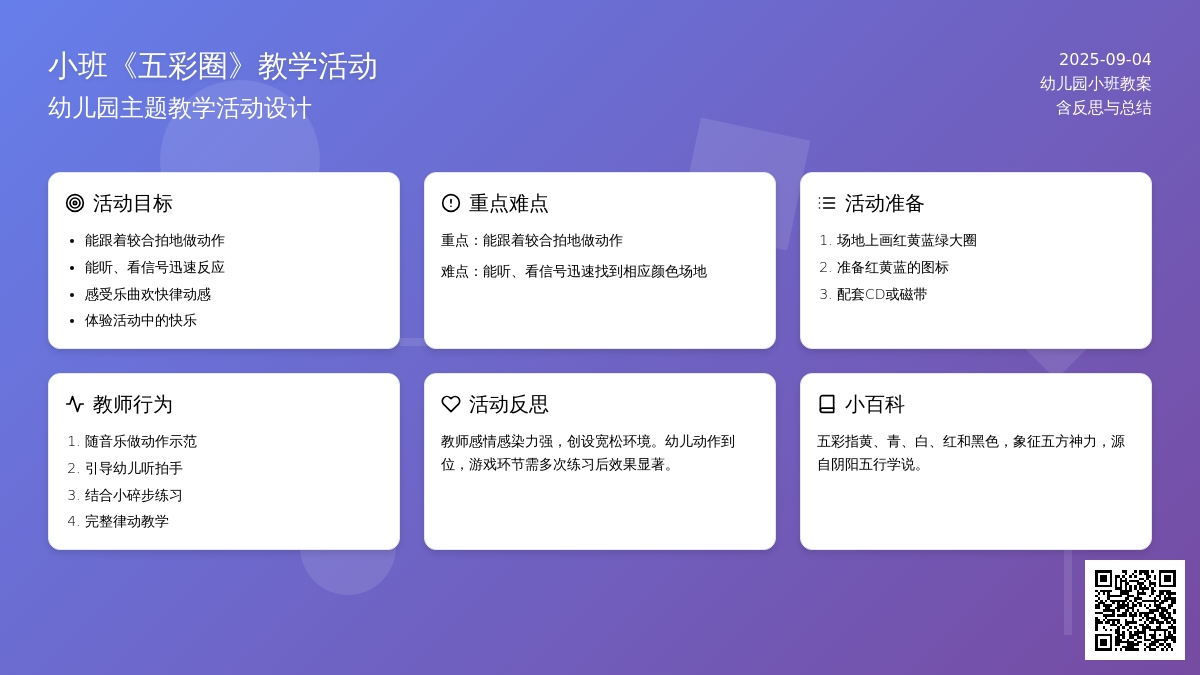 小班《五彩圈》教学活动
幼儿园主题教学活动设计

2025-09-04
幼儿园小班教案
含反思与总结

活动目标

- 能跟着较合拍地做动作
- 能听、看信号迅速反应
- 感受乐曲欢快律动感
- 体验活动中的快乐

重点难点

重点：能跟着较合拍地做动作

难点：能听、看信号迅速找到相应颜色场地

活动准备

1. 场地上画红黄蓝绿大圈
2. 准备红黄蓝的图标
3. 配套CD或磁带

教师行为

1. 随音乐做动作示范
2. 引导幼儿听拍手
3. 结合小碎步练习
4. 完整律动教学

活动反思

教师感情感染力强，创设宽松环境。幼儿动作到位，游戏环节需多次练习后效果显著。

小百科

五彩指黄、青、白、红和黑色，象征五方神力，源自阴阳五行学说。